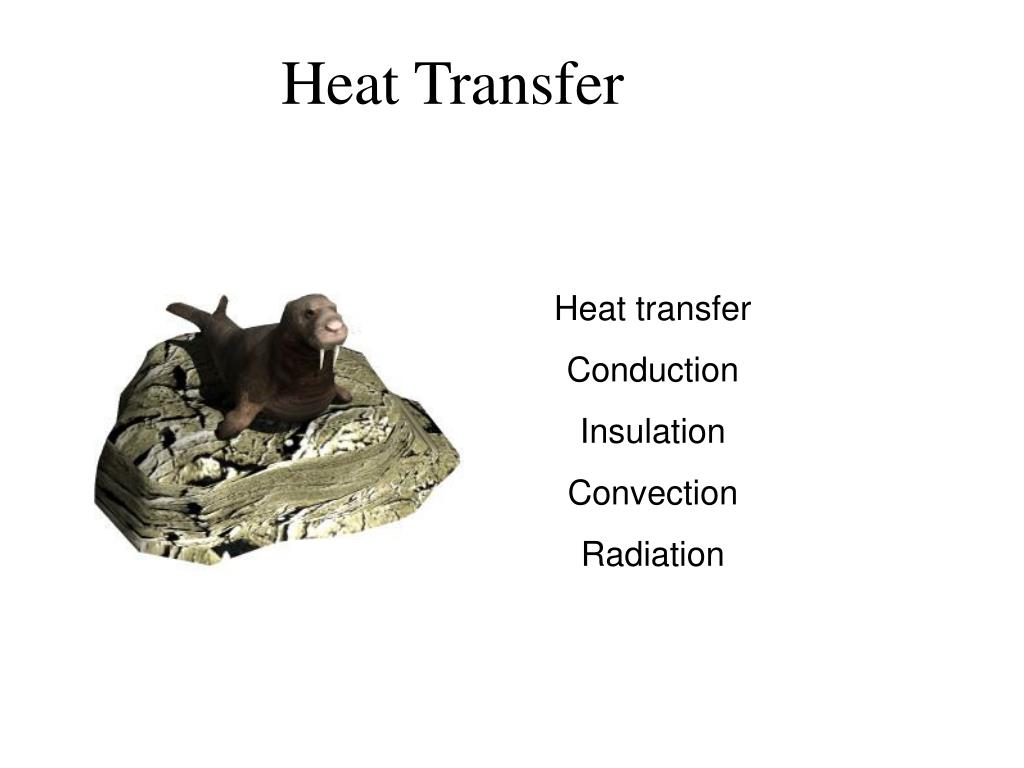 Heat Transfer

Heat transfer

Conduction

Insulation

Convection

Radiation